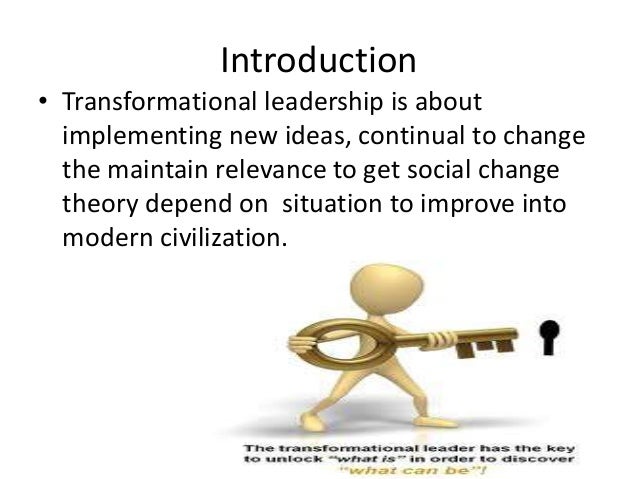 Introduction

• Transformational leadership is about implementing new ideas, continual to change the maintain relevance to get social change theory depend on situation to improve into modern civilization.

The transformational leader has the key to unlock "what is" in order to discover "what can be"!